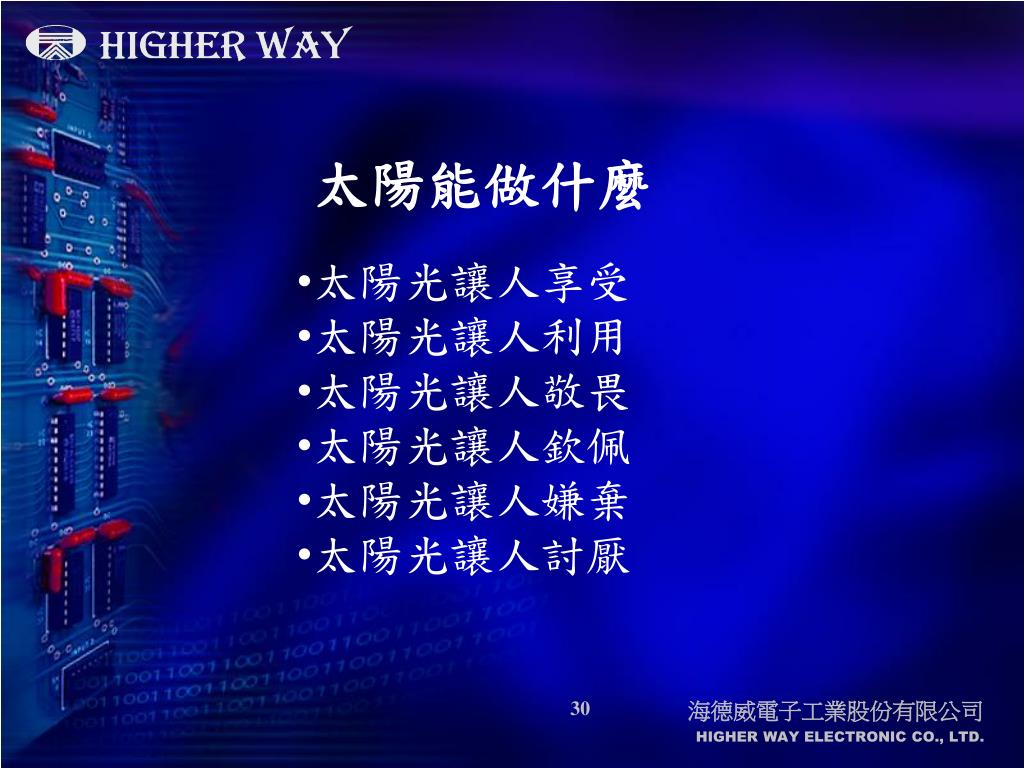 HIGHER WAY

太陽能做什麼

•太陽光讓人享受
•太陽光讓人利用
•太陽光讓人敬畏
•太陽光讓人欽佩
•太陽光讓人嫌棄
•太陽光讓人討厭

30

海德威電子工業股份有限公司
HIGHER WAY ELECTRONIC CO., LTD.